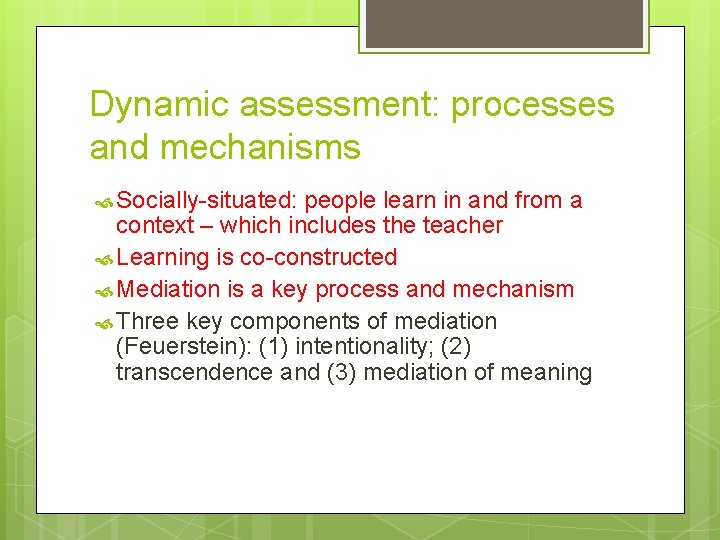 Dynamic assessment: processes and mechanisms

Socially-situated: people learn in and from a context – which includes the teacher

Learning is co-constructed

Mediation is a key process and mechanism

Three key components of mediation (Feuerstein): (1) intentionality; (2) transcendence and (3) mediation of meaning